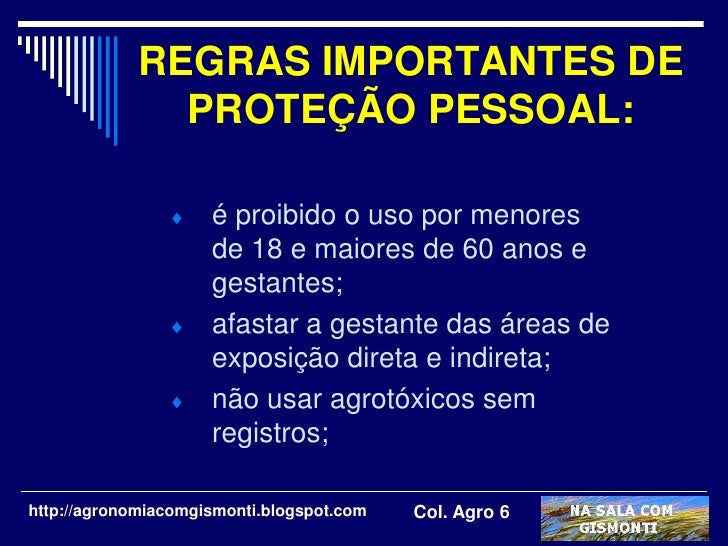 REGRAS IMPORTANTES DE PROTEÇÃO PESSOAL:

♦ é proibido o uso por menores de 18 e maiores de 60 anos e gestantes;
♦ afastar a gestante das áreas de exposição direta e indireta;
♦ não usar agrotóxicos sem registros;

http://agronomiacomgismonti.blogspot.com

Col. Agro 6

NA SALA COM GISMONTI